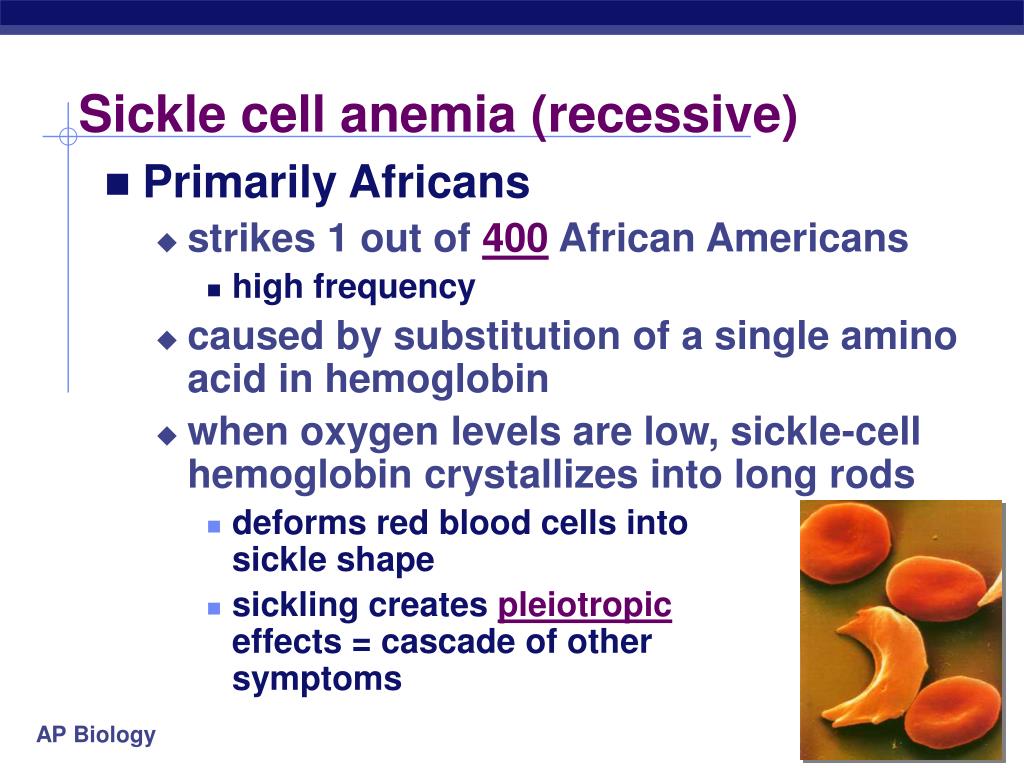 Sickle cell anemia (recessive)

Primarily Africans

strikes 1 out of 400 African Americans

high frequency

caused by substitution of a single amino acid in hemoglobin

when oxygen levels are low, sickle-cell hemoglobin crystallizes into long rods

deforms red blood cells into sickle shape

sickling creates pleiotropic effects = cascade of other symptoms

AP Biology